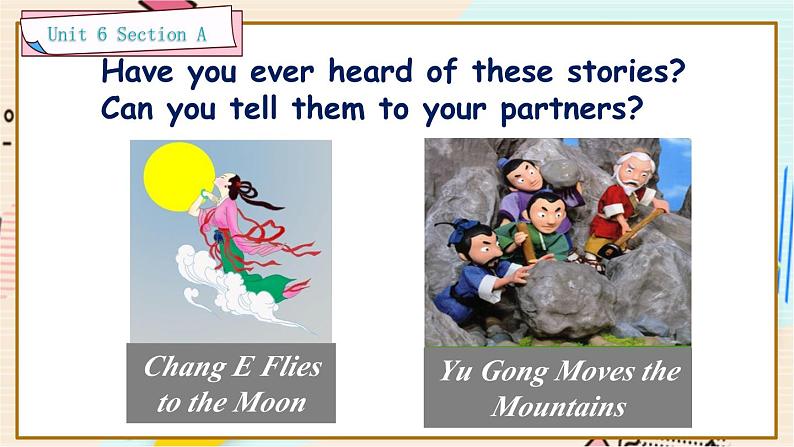 Unit 6 Section A

Have you ever heard of these stories? Can you tell them to your partners?

Chang E Flies to the Moon

Yu Gong Moves the Mountains